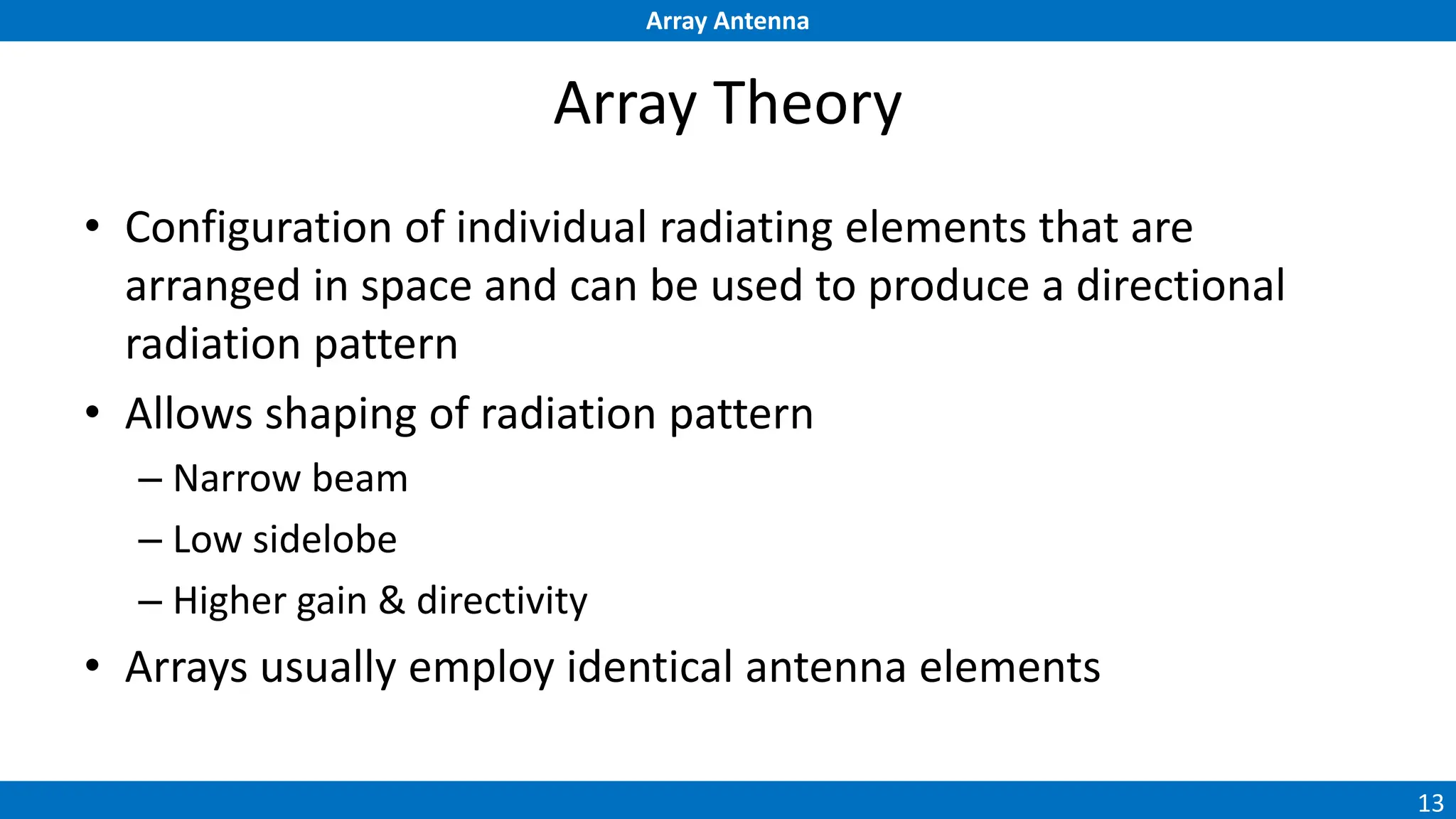 Array Antenna

Array Theory

• Configuration of individual radiating elements that are arranged in space and can be used to produce a directional radiation pattern

• Allows shaping of radiation pattern

– Narrow beam

– Low sidelobe

– Higher gain & directivity

• Arrays usually employ identical antenna elements

13